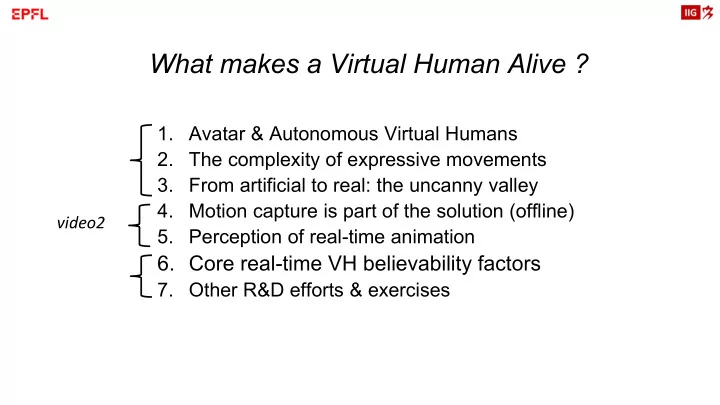 EPFL

IIG

What makes a Virtual Human Alive ?

1. Avatar & Autonomous Virtual Humans
2. The complexity of expressive movements
3. From artificial to real: the uncanny valley

video2

4. Motion capture is part of the solution (offline)
5. Perception of real-time animation

6. Core real-time VH believability factors
7. Other R&D efforts & exercises